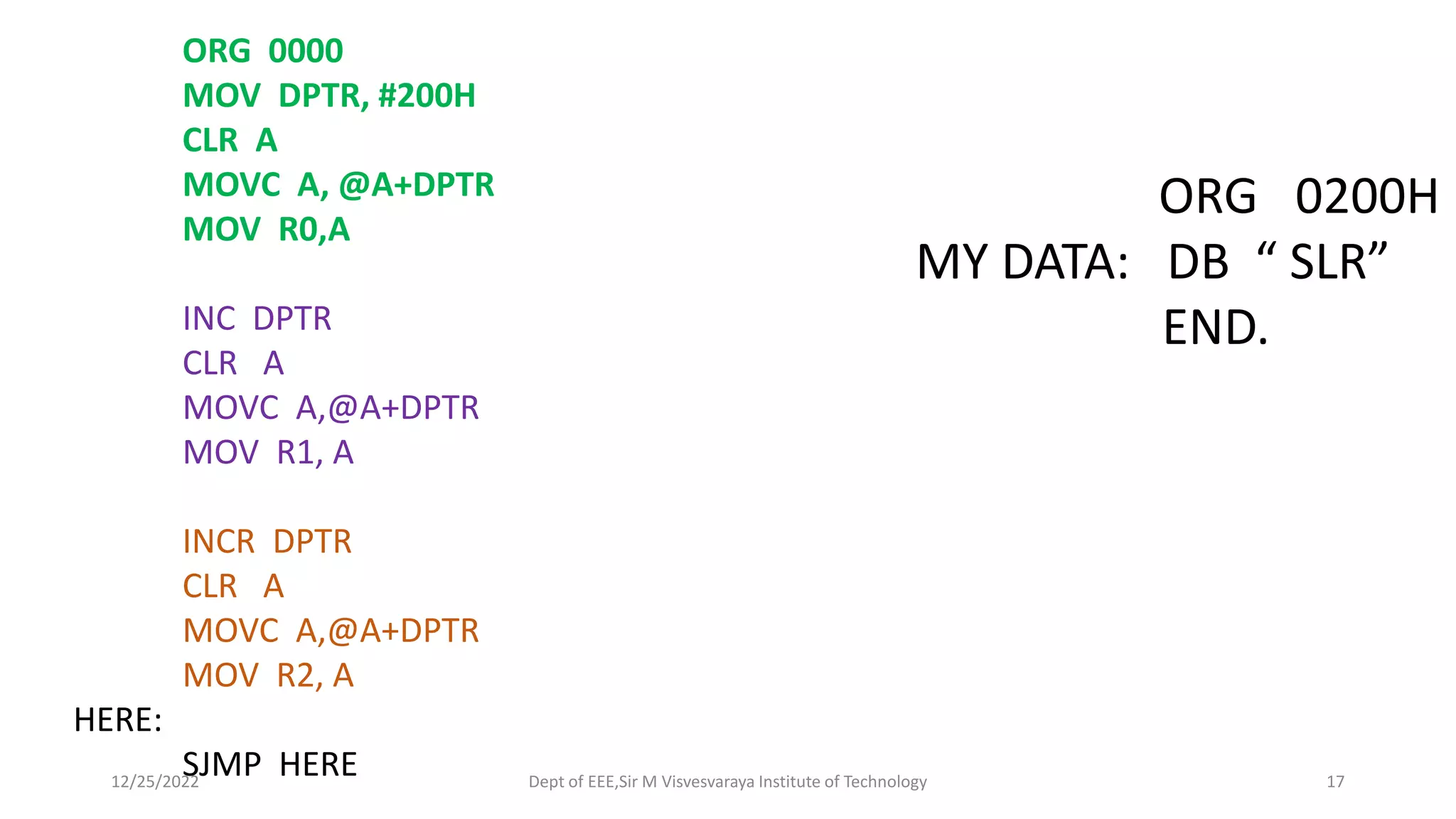 ORG 0000
MOV DPTR, #200H
CLR A
MOVC A, @A+DPTR
MOV R0,A

INC DPTR
CLR A
MOVC A,@A+DPTR
MOV R1, A

INCR DPTR
CLR A
MOVC A,@A+DPTR
MOV R2, A
HERE:
SJMP HERE

ORG 0200H
MY DATA: DB “ SLR”
END.

12/25/2022
Dept of EEE,Sir M Visvesvaraya Institute of Technology
17